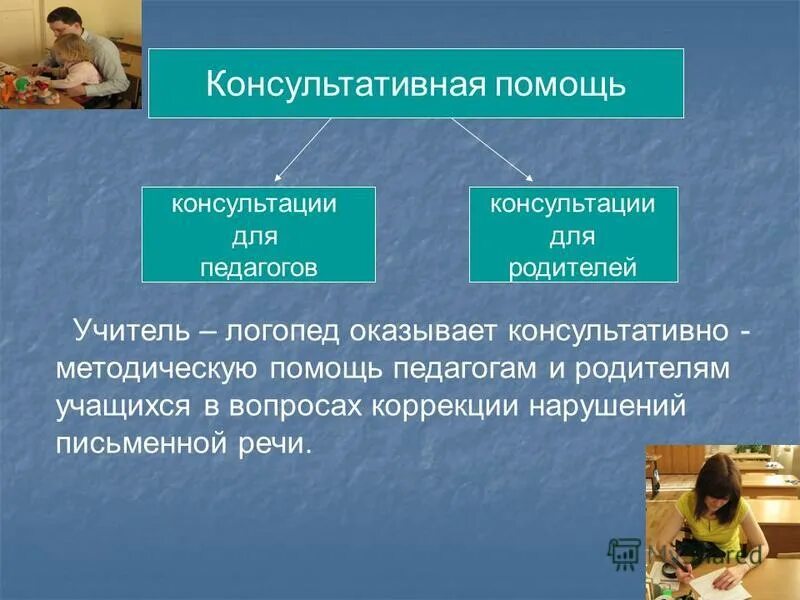 Консультативная помощь

консультации для педагогов

консультации для родителей

Учитель – логопед оказывает консультативно - методическую помощь педагогам и родителям учащихся в вопросах коррекции нарушений письменной речи.

MyShared